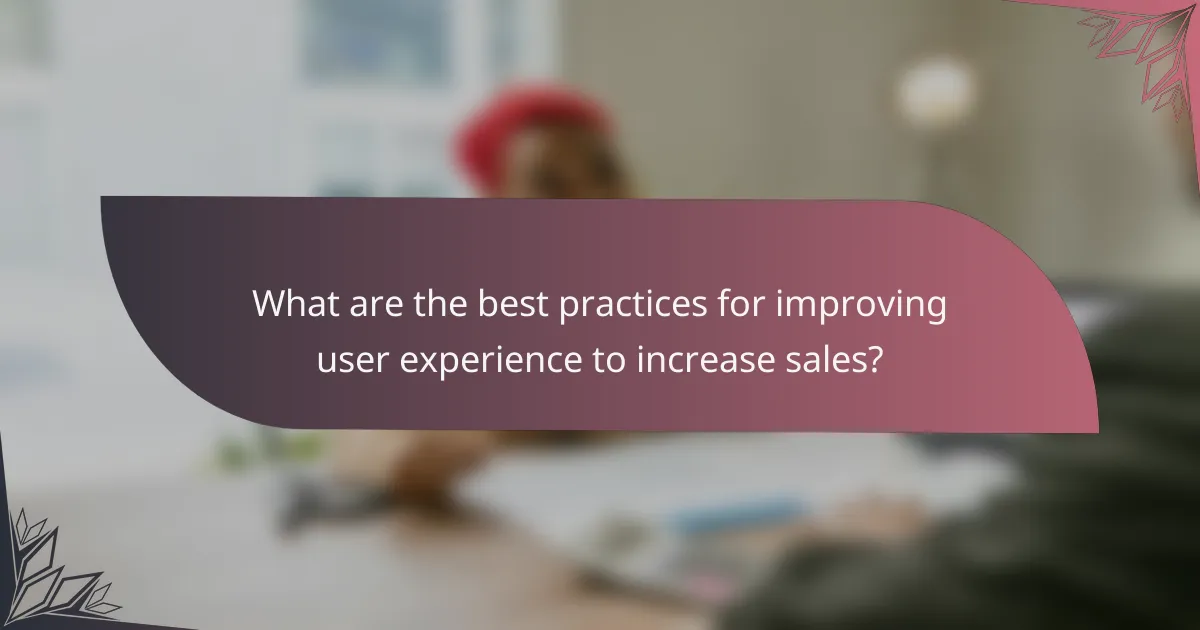 What are the best practices for improving user experience to increase sales?